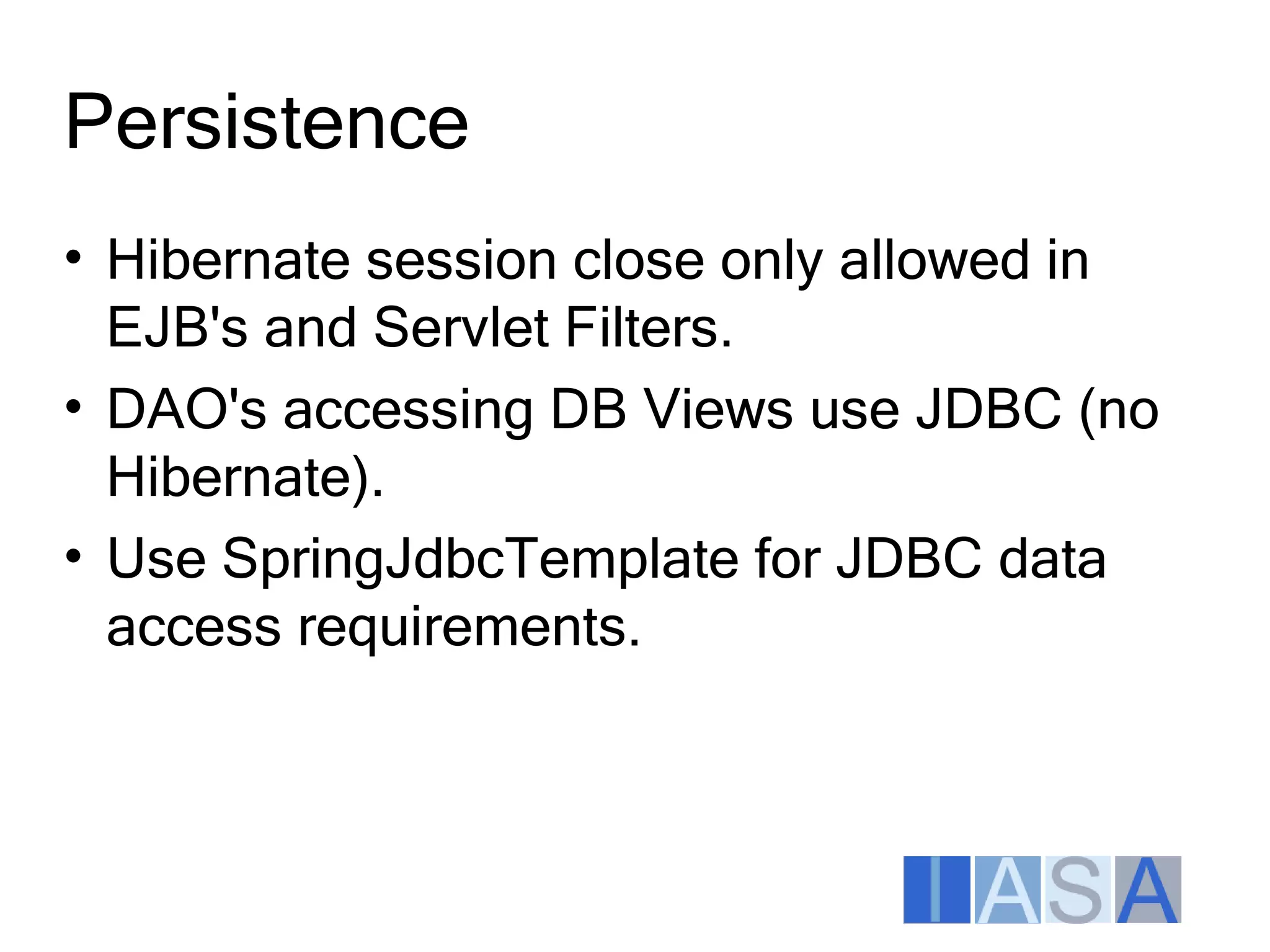 Persistence

• Hibernate session close only allowed in EJB's and Servlet Filters.
• DAO's accessing DB Views use JDBC (no Hibernate).
• Use SpringJdbcTemplate for JDBC data access requirements.

IASA